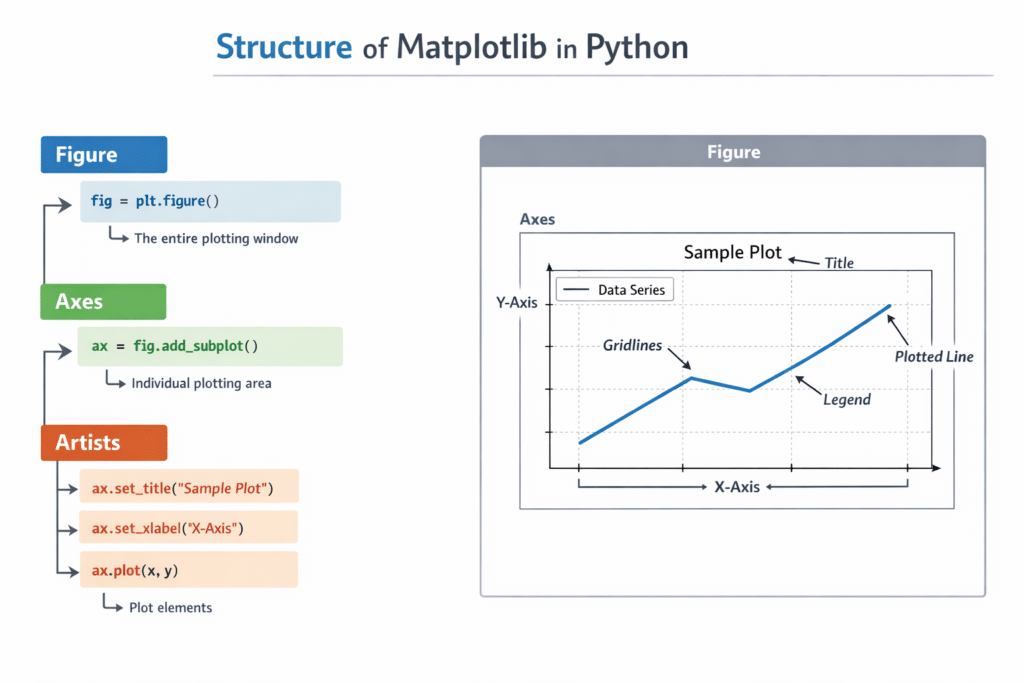 Structure of Matplotlib in Python

Figure

fig = plt.figure()

The entire plotting window

Axes

ax = fig.add_subplot()

Individual plotting area

Artists

ax.set_title("Sample Plot")

ax.set_xlabel("X-Axis")

ax.plot(x, y)

Plot elements

Figure

Axes

Sample Plot

Title

Data Series

Y-Axis

Gridlines

Plotted Line

Legend

X-Axis